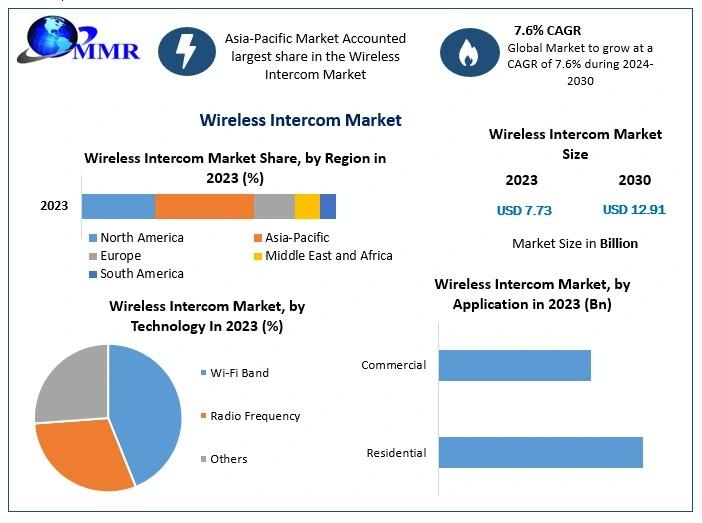 MMR

Asia-Pacific Market Accounted largest share in the Wireless Intercom Market

7.6% CAGR
Global Market to grow at a CAGR of 7.6% during 2024-2030

Wireless Intercom Market

Wireless Intercom Market Share, by Region in 2023 (%)

2023

North America
Asia-Pacific
Europe
Middle East and Africa
South America

Wireless Intercom Market Size

2023
2030
USD 7.73
USD 12.91

Market Size in Billion

Wireless Intercom Market, by Technology In 2023 (%)

Wi-Fi Band
Radio Frequency
Others

Wireless Intercom Market, by Application in 2023 (Bn)

Commercial
Residential